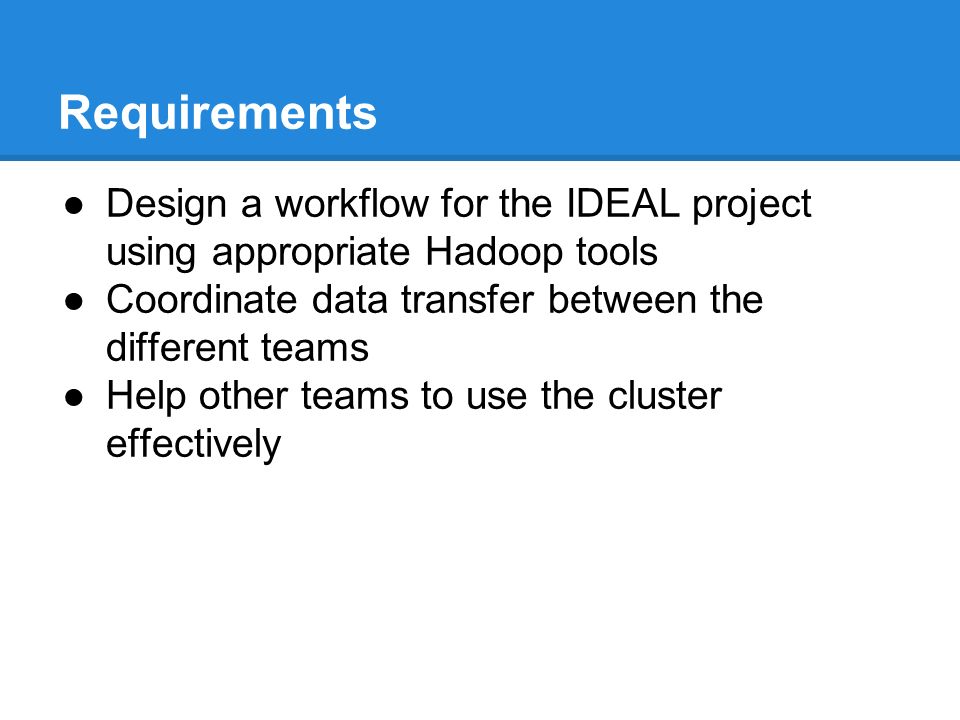 Requirements

● Design a workflow for the IDEAL project using appropriate Hadoop tools
● Coordinate data transfer between the different teams
● Help other teams to use the cluster effectively